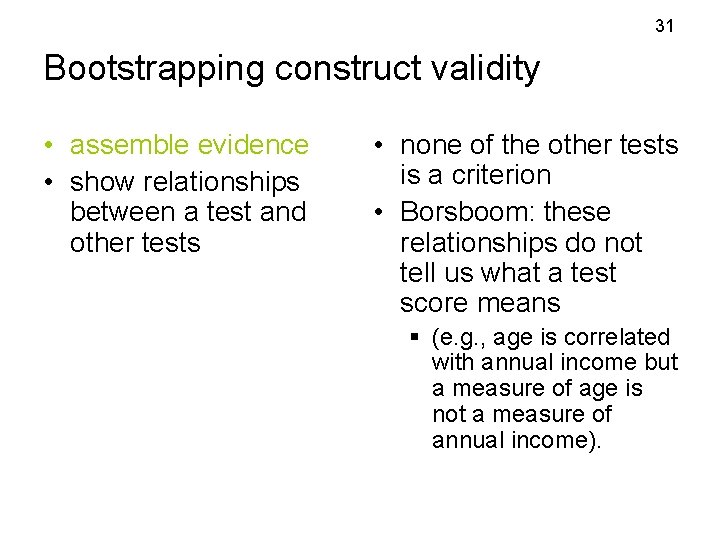 31

Bootstrapping construct validity

• assemble evidence
• show relationships between a test and other tests

• none of the other tests is a criterion
• Borsboom: these relationships do not tell us what a test score means
  ▪ (e.g., age is correlated with annual income but a measure of age is not a measure of annual income).